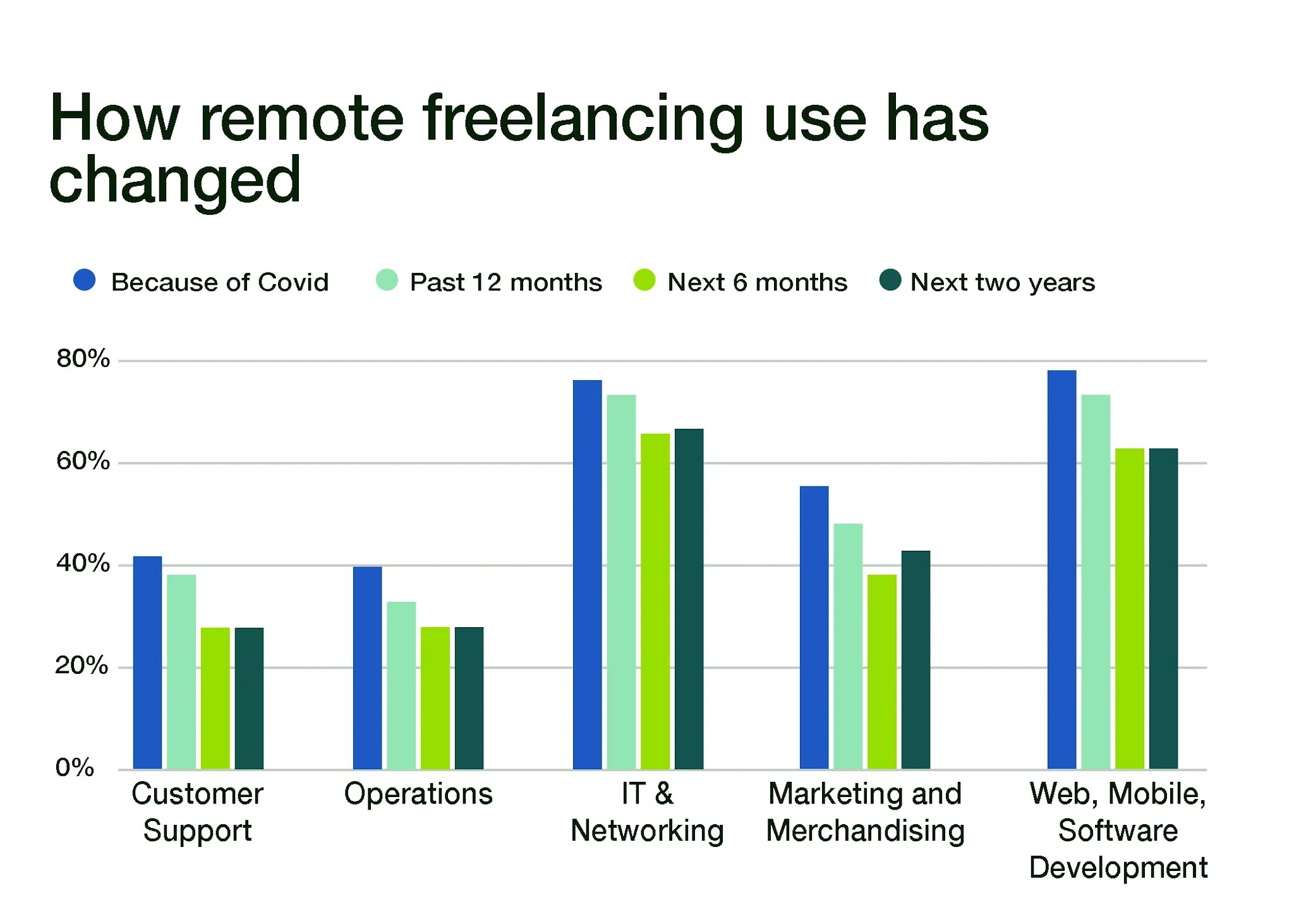 How remote freelancing use has changed

Because of Covid
Past 12 months
Next 6 months
Next two years

80%
60%
40%
20%
0%

Customer Support
Operations
IT & Networking
Marketing and Merchandising
Web, Mobile, Software Development